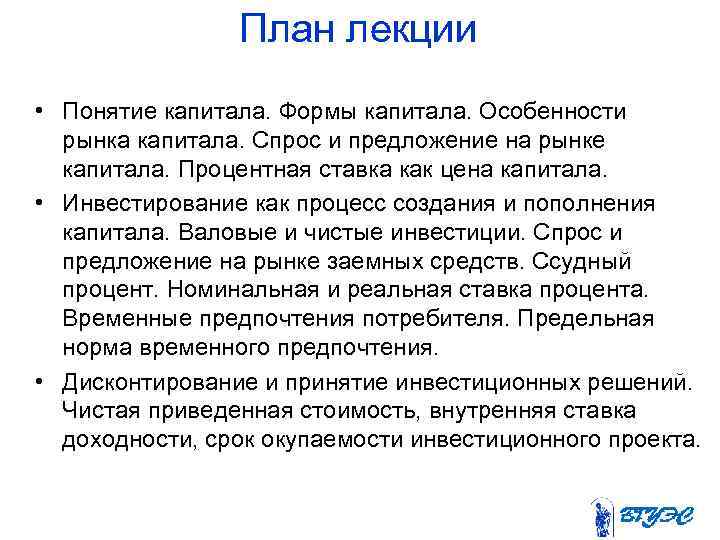 План лекции

• Понятие капитала. Формы капитала. Особенности рынка капитала. Спрос и предложение на рынке капитала. Процентная ставка как цена капитала.

• Инвестирование как процесс создания и пополнения капитала. Валовые и чистые инвестиции. Спрос и предложение на рынке заемных средств. Ссудный процент. Номинальная и реальная ставка процента. Временные предпочтения потребителя. Предельная норма временного предпочтения.

• Дисконтирование и принятие инвестиционных решений. Чистая приведенная стоимость, внутренняя ставка доходности, срок окупаемости инвестиционного проекта.

ВГУЭС